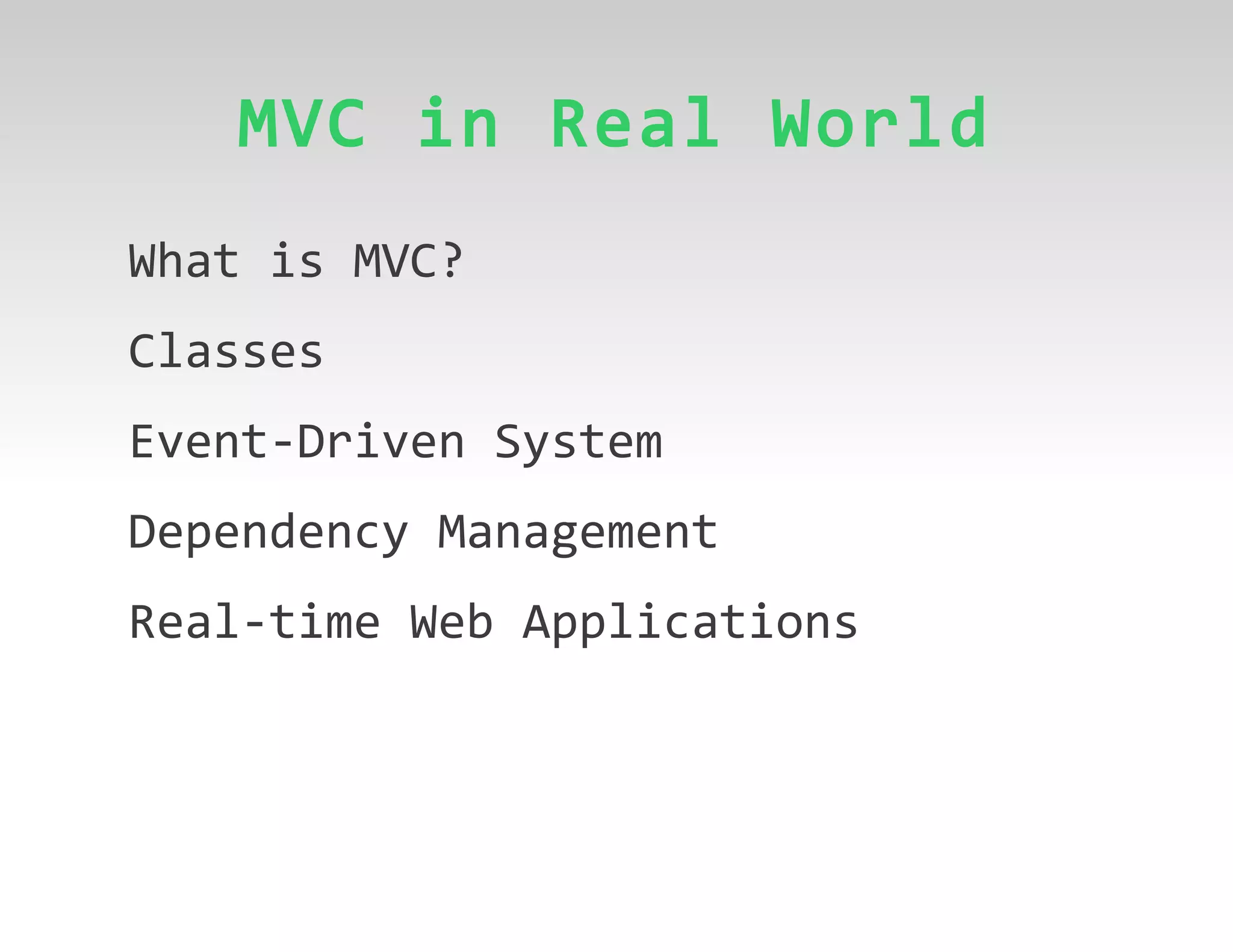 MVC in Real World

What is MVC?

Classes

Event-Driven System

Dependency Management

Real-time Web Applications